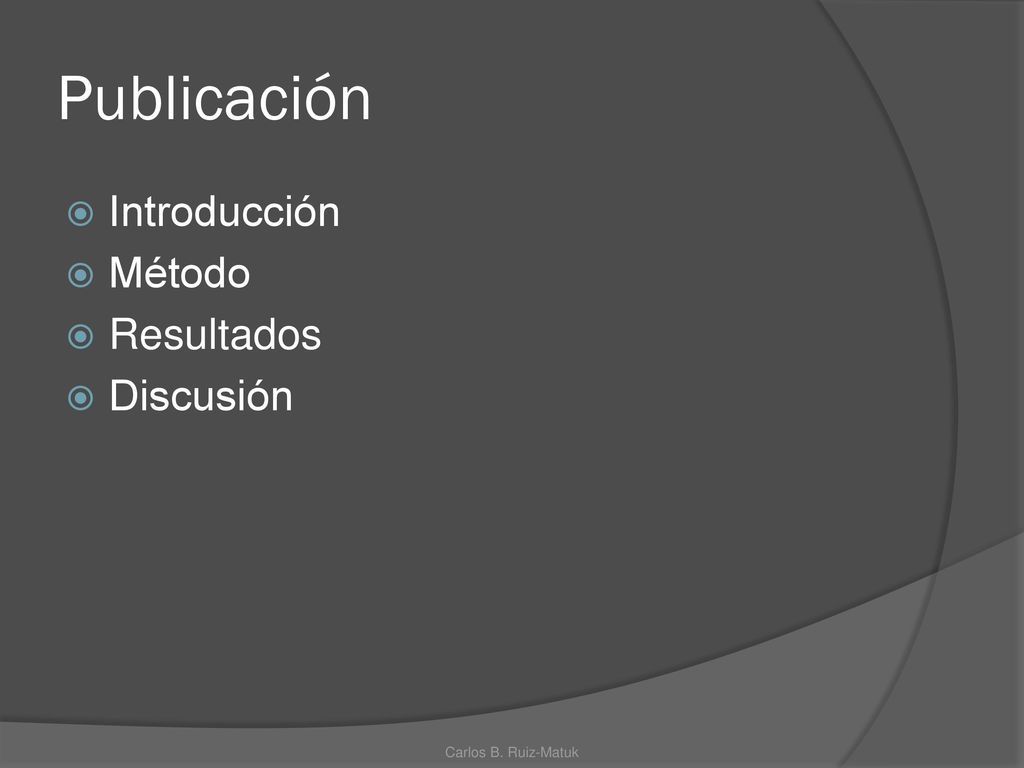 Publicación

Introducción
Método
Resultados
Discusión

Carlos B. Ruiz-Matuk